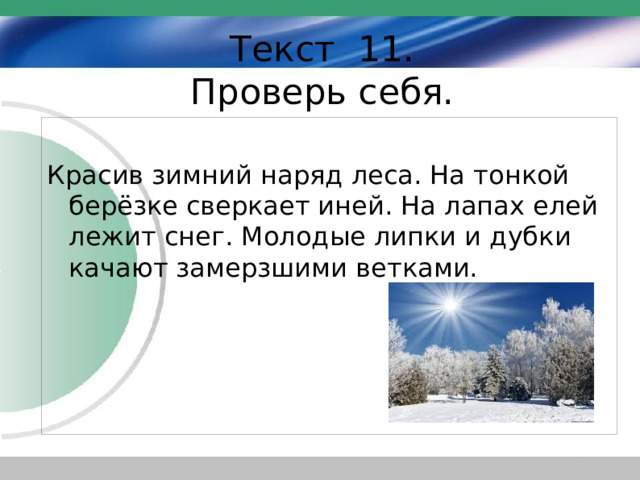 Текст 11.
Проверь себя.

Красив зимний наряд леса. На тонкой берёзке сверкает иней. На лапах елей лежит снег. Молодые липки и дубки качают замерзшими ветками.